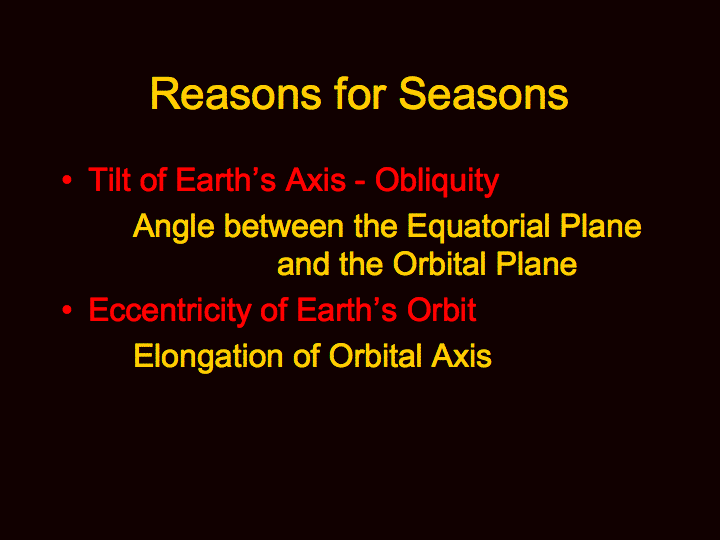 Reasons for Seasons

• Tilt of Earth’s Axis - Obliquity

Angle between the Equatorial Plane and the Orbital Plane

• Eccentricity of Earth’s Orbit

Elongation of Orbital Axis